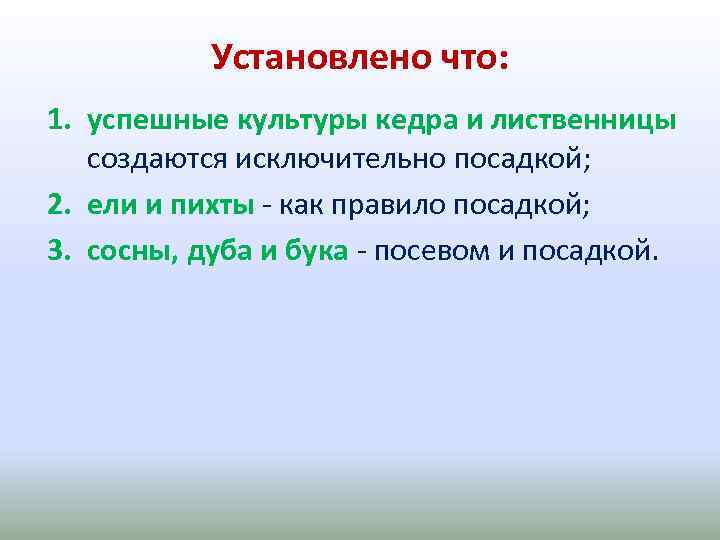 Установлено что:

1. успешные культуры кедра и лиственницы создаются исключительно посадкой;
2. ели и пихты - как правило посадкой;
3. сосны, дуба и бука - посевом и посадкой.